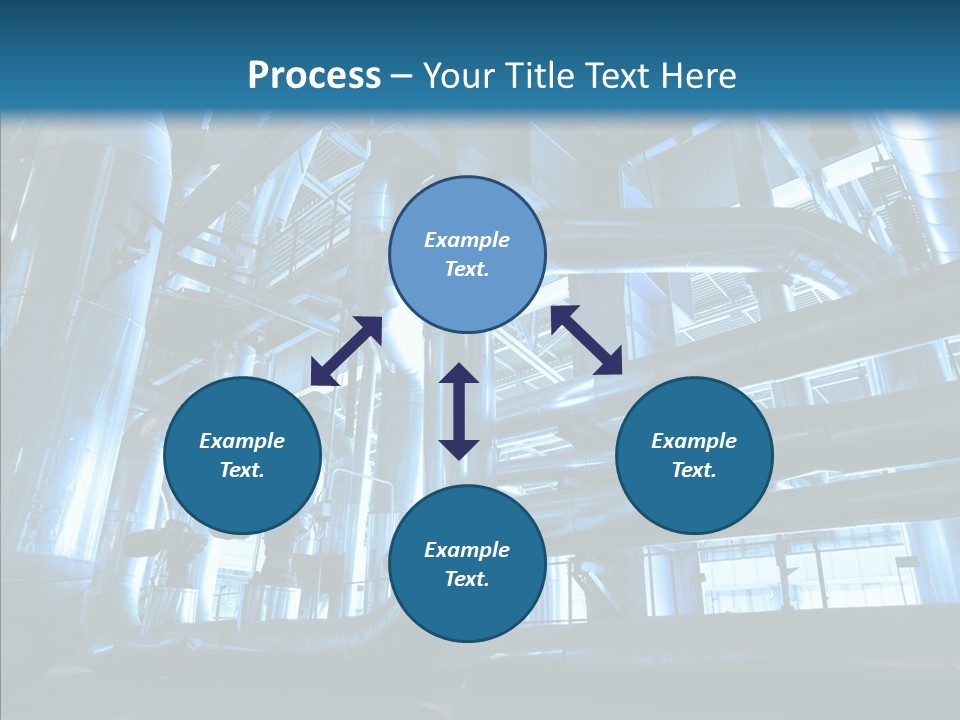 Process – Your Title Text Here

Example Text.

Example Text.

Example Text.

Example Text.